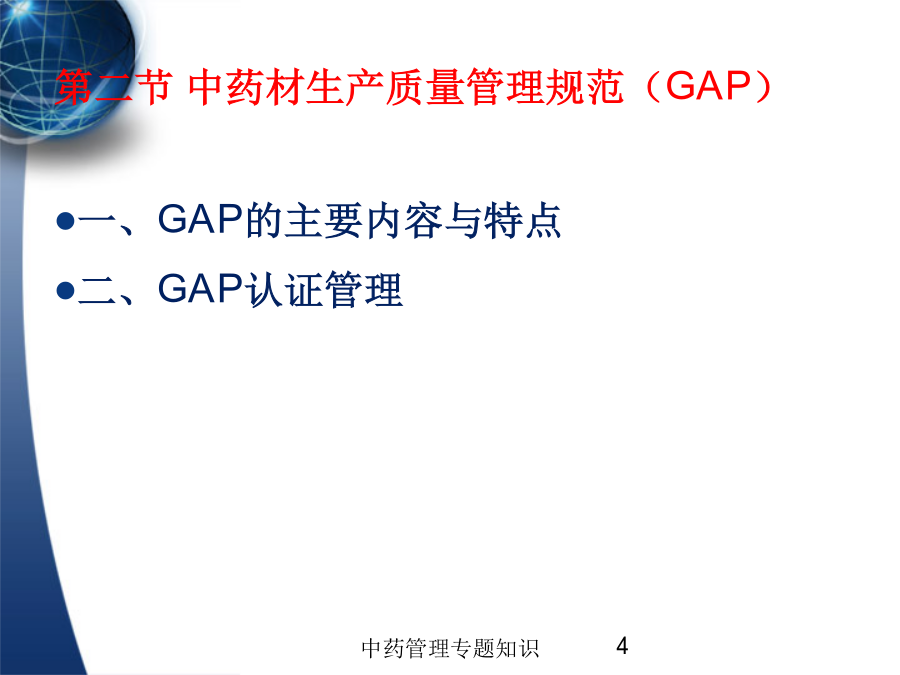 第二节 中药材生产质量管理规范（GAP）

●一、GAP的主要内容与特点

●二、GAP认证管理

中药管理专题知识 4